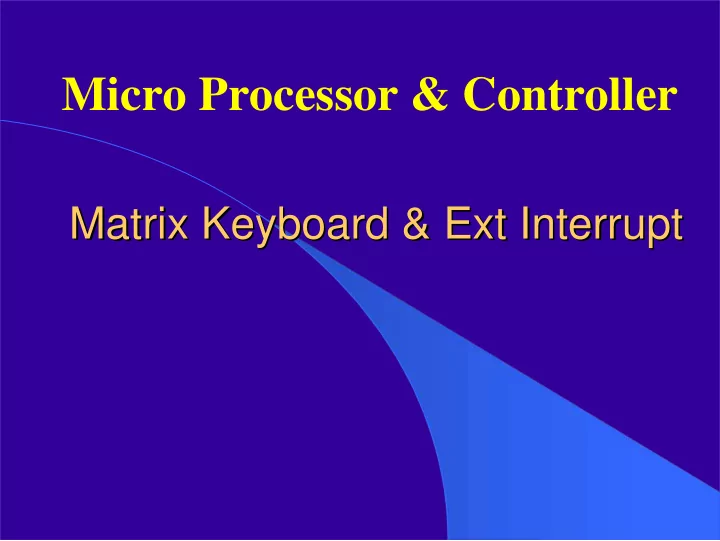 Micro Processor & Controller

Matrix Keyboard & Ext Interrupt